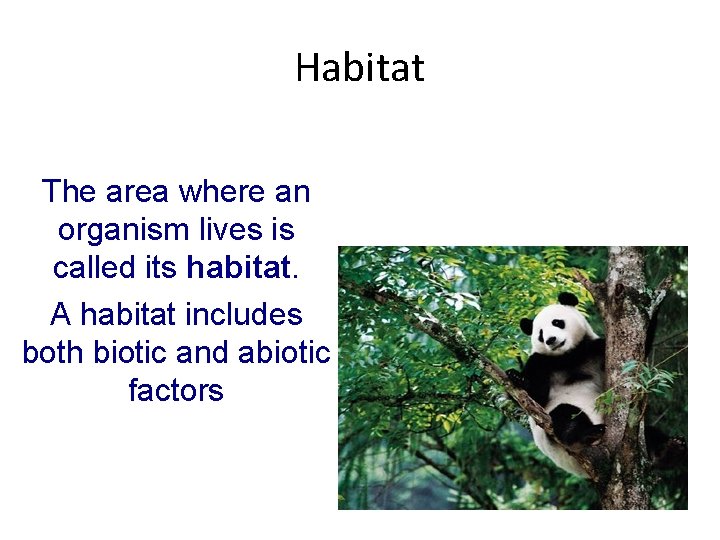 Habitat

The area where an organism lives is called its habitat.

A habitat includes both biotic and abiotic factors